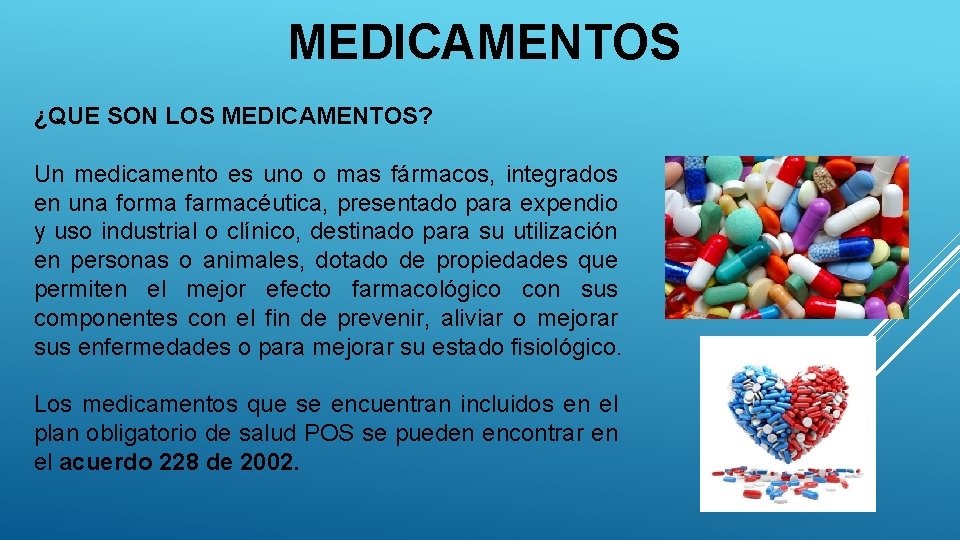 MEDICAMENTOS

¿QUE SON LOS MEDICAMENTOS?

Un medicamento es uno o mas fármacos, integrados en una forma farmacéutica, presentado para expendio y uso industrial o clínico, destinado para su utilización en personas o animales, dotado de propiedades que permiten el mejor efecto farmacológico con sus componentes con el fin de prevenir, aliviar o mejorar sus enfermedades o para mejorar su estado fisiológico.

Los medicamentos que se encuentran incluidos en el plan obligatorio de salud POS se pueden encontrar en el acuerdo 228 de 2002.